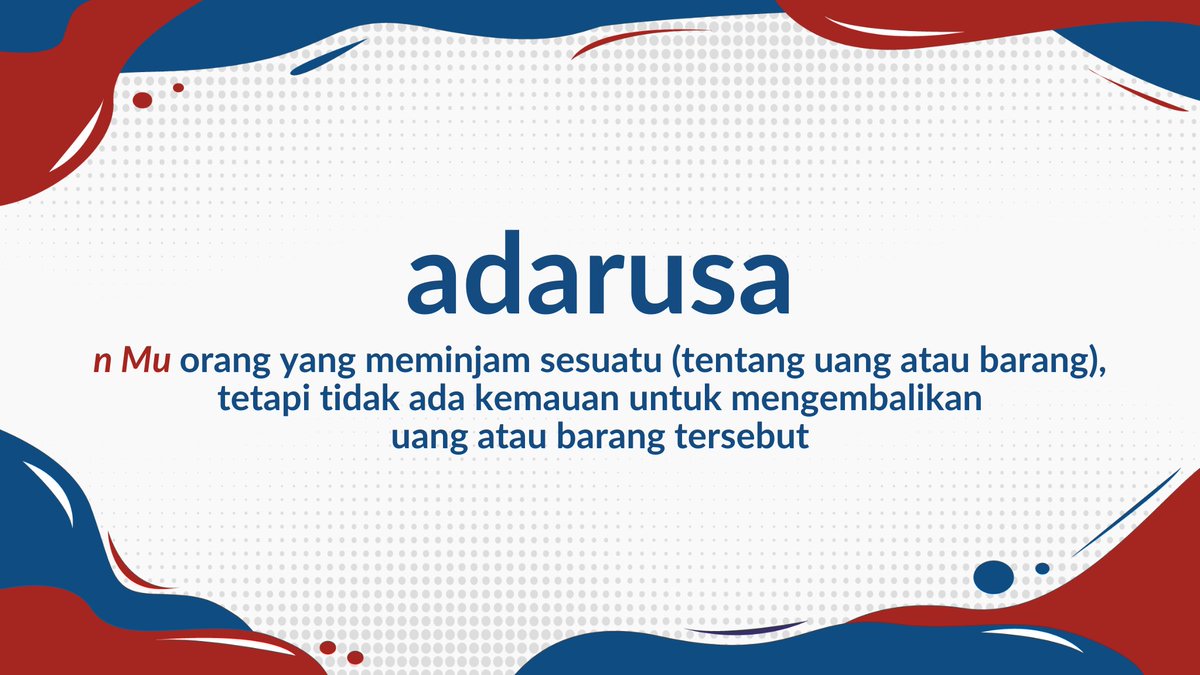 adarusa

n Mu orang yang meminjam sesuatu (tentang uang atau barang), tetapi tidak ada kemauan untuk mengembalikan uang atau barang tersebut